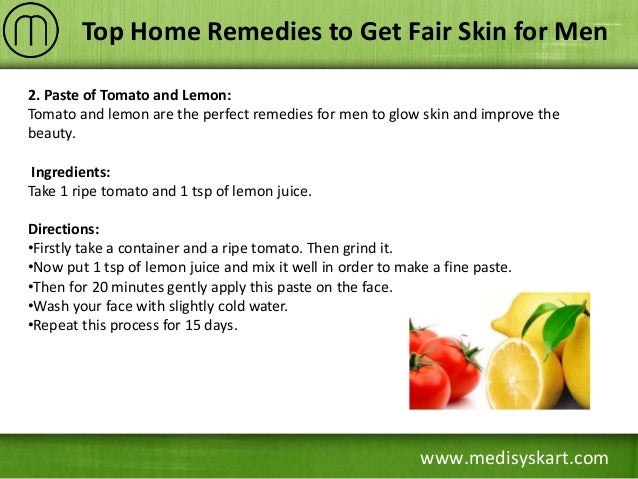 Top Home Remedies to Get Fair Skin for Men

2. Paste of Tomato and Lemon:
Tomato and lemon are the perfect remedies for men to glow skin and improve the beauty.

Ingredients:
Take 1 ripe tomato and 1 tsp of lemon juice.

Directions:
•Firstly take a container and a ripe tomato. Then grind it.
•Now put 1 tsp of lemon juice and mix it well in order to make a fine paste.
•Then for 20 minutes gently apply this paste on the face.
•Wash your face with slightly cold water.
•Repeat this process for 15 days.

www.medisyskart.com